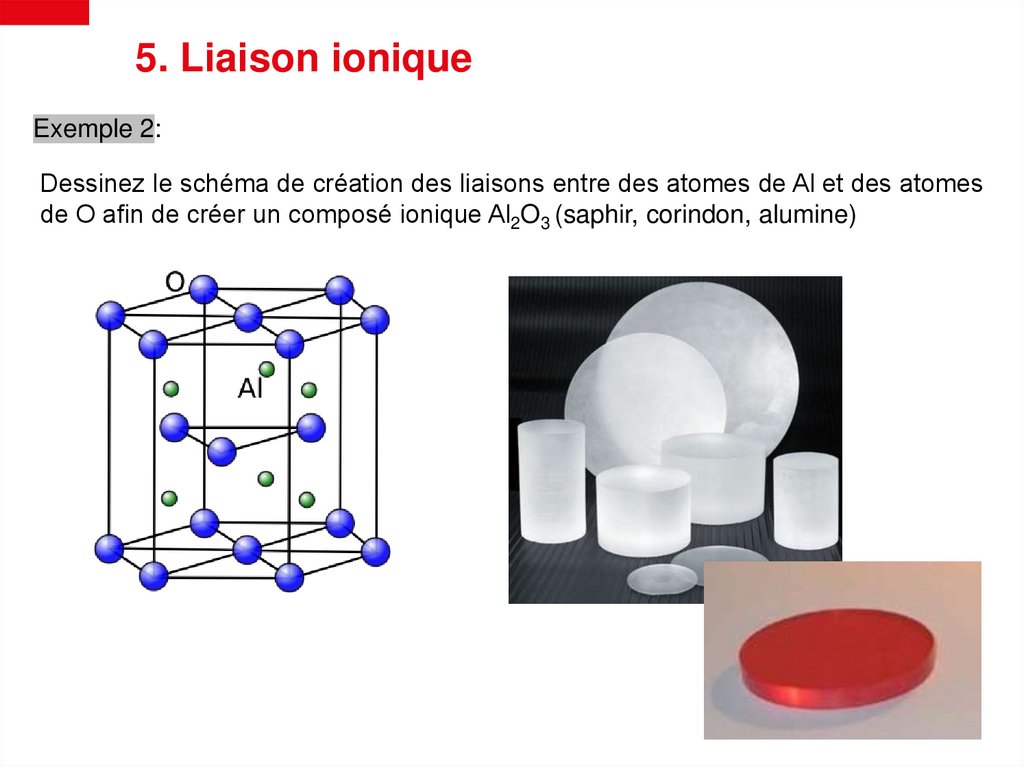 5. Liaison ionique

Exemple 2:

Dessinez le schéma de création des liaisons entre des atomes de Al et des atomes de O afin de créer un composé ionique $Al_2O_3$ (saphir, corindon, alumine)

O

Al